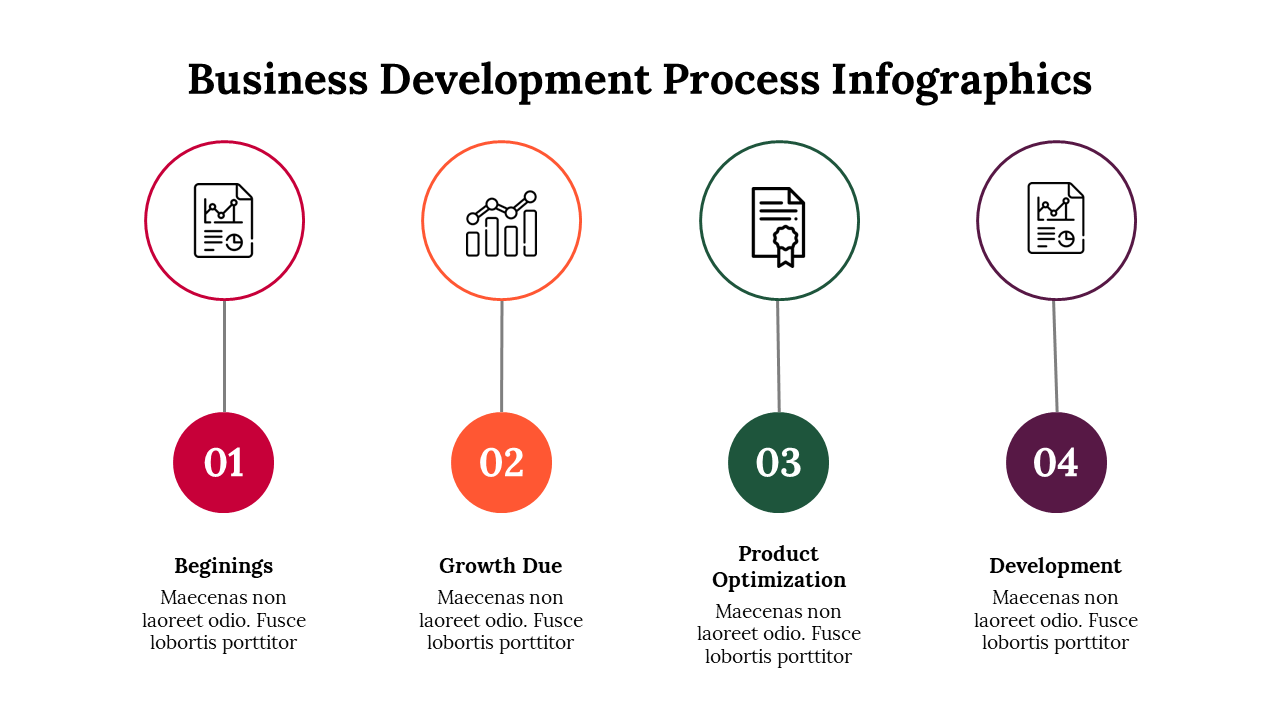 Business Development Process Infographics

01

Beginings

Maecenas non laoreet odio. Fusce lobortis porttitor

02

Growth Due

Maecenas non laoreet odio. Fusce lobortis porttitor

03

Product Optimization

Maecenas non laoreet odio. Fusce lobortis porttitor

04

Development

Maecenas non laoreet odio. Fusce lobortis porttitor